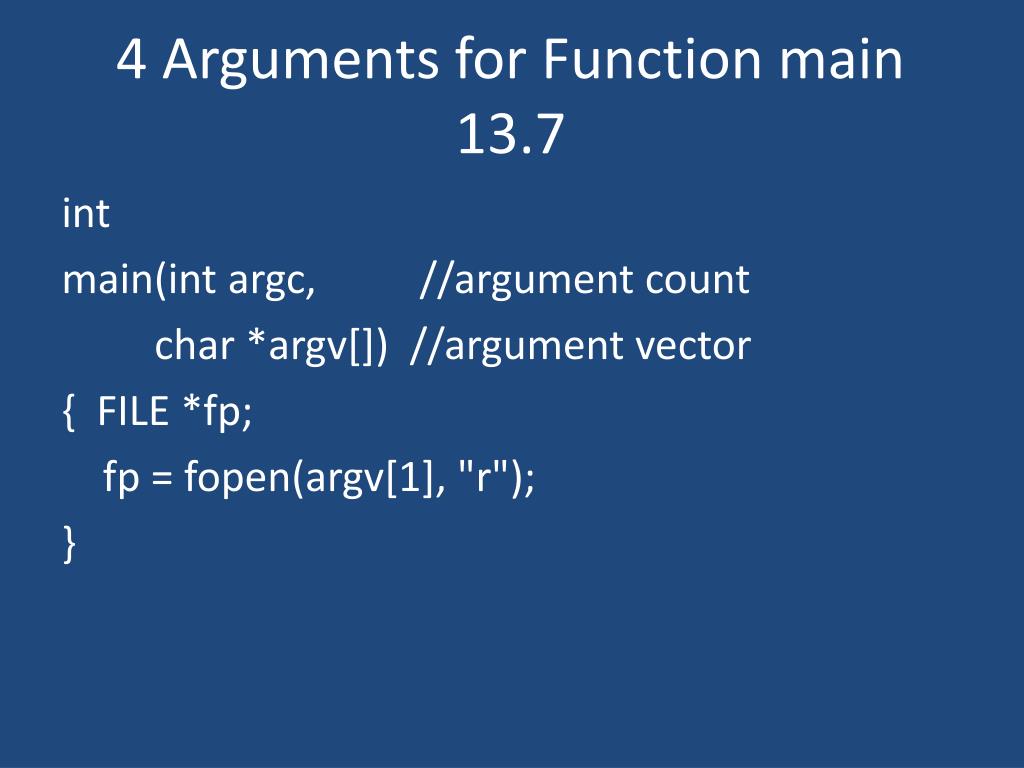 4 Arguments for Function main 13.7

int
main(int argc, //argument count
char *argv[]) //argument vector
{ FILE *fp;
fp = fopen(argv[1], "r");
}